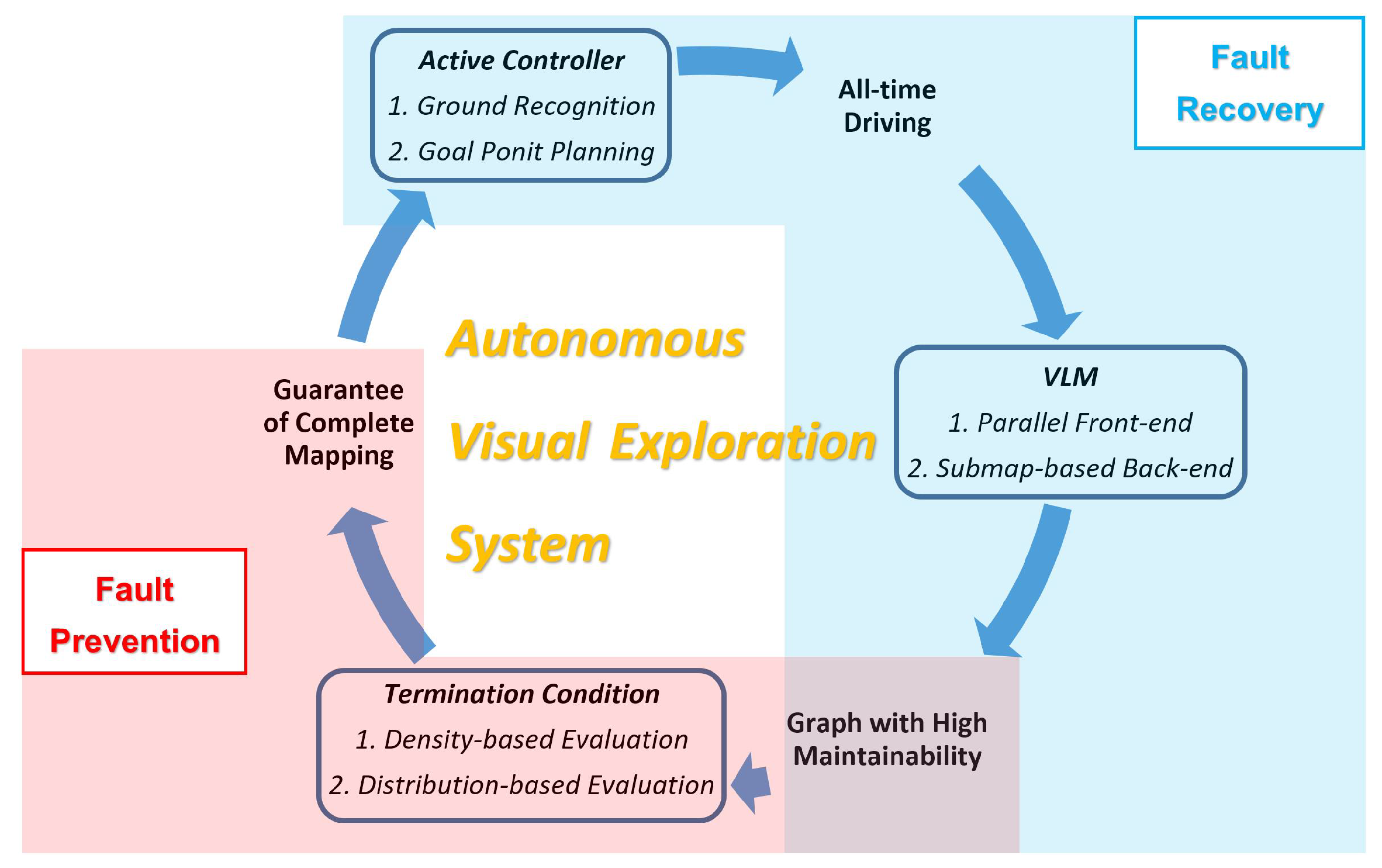 Active Controller
1. Ground Recognition
2. Goal Ponit Planning

All-time Driving

Fault Recovery

Autonomous Visual Exploration System

Guarantee of Complete Mapping

VLM
1. Parallel Front-end
2. Submap-based Back-end

Fault Prevention

Termination Condition
1. Density-based Evaluation
2. Distribution-based Evaluation

Graph with High Maintainability